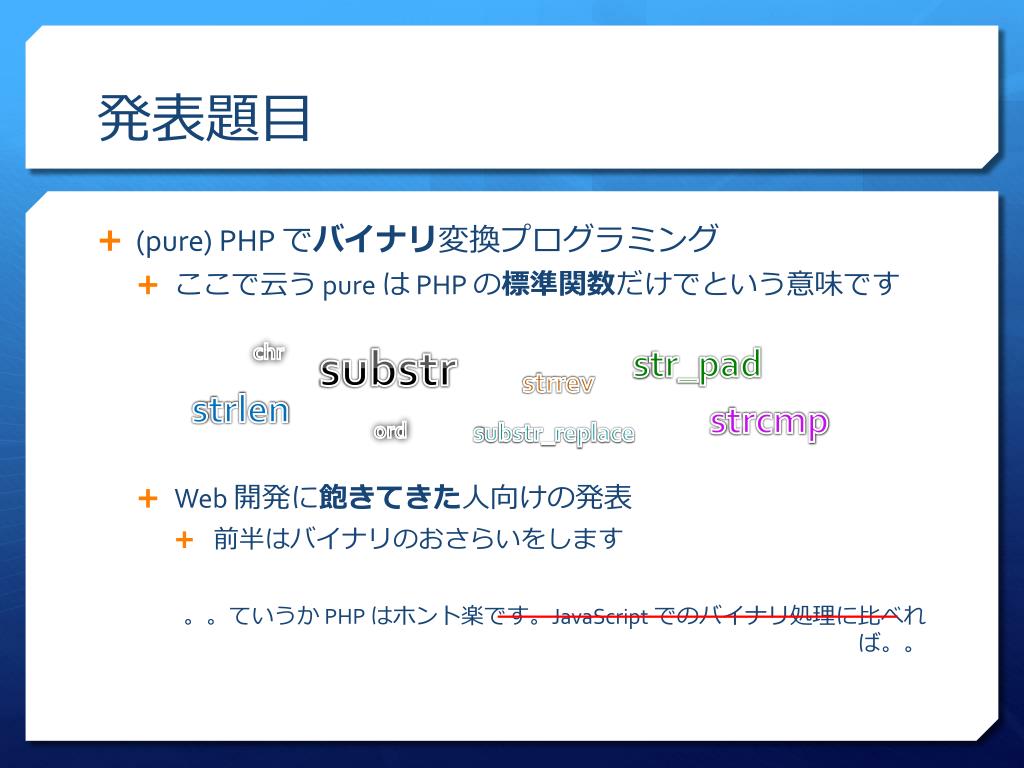 発表題目

+ (pure) PHP でバイナリ変換プログラミング
  + ここで云う pure は PHP の標準関数だけでという意味です

chr
substr
strrev
str_pad
strlen
ord
substr_replace
strcmp

  + Web 開発に飽きてきた人向けの発表
    + 前半はバイナリのおさらいをします

。。ていうか PHP はホント楽です。JavaScript でのバイナリ処理に比べれば。。